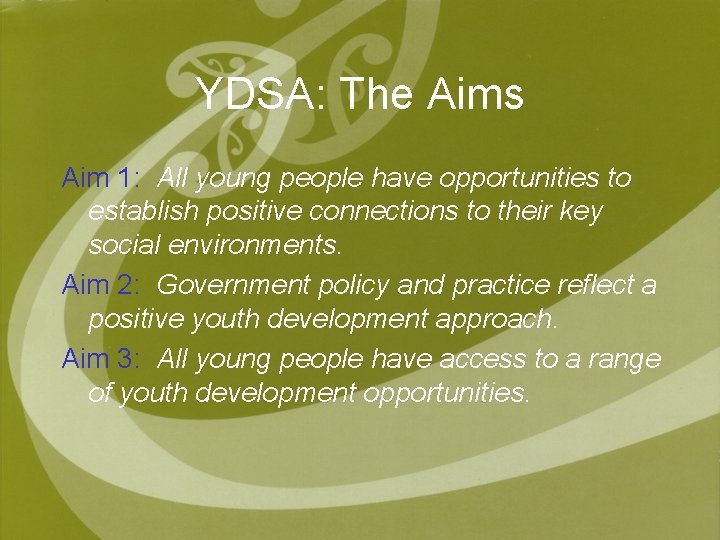 YDSA: The Aims

Aim 1: All young people have opportunities to establish positive connections to their key social environments.

Aim 2: Government policy and practice reflect a positive youth development approach.

Aim 3: All young people have access to a range of youth development opportunities.